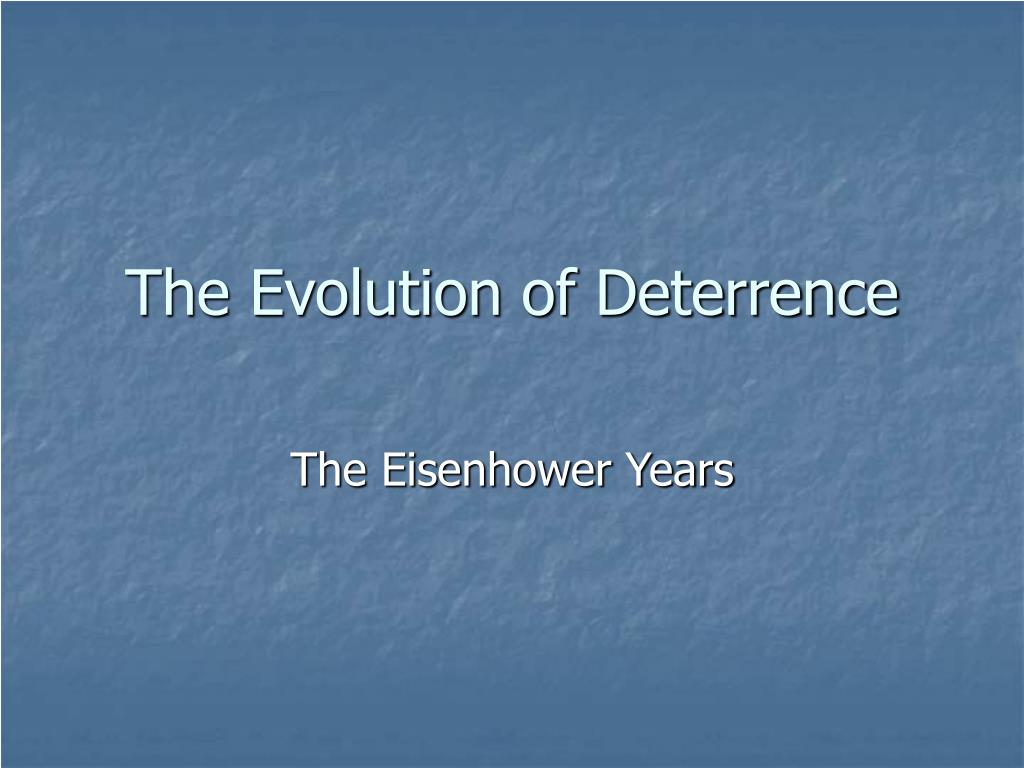 The Evolution of Deterrence

The Eisenhower Years